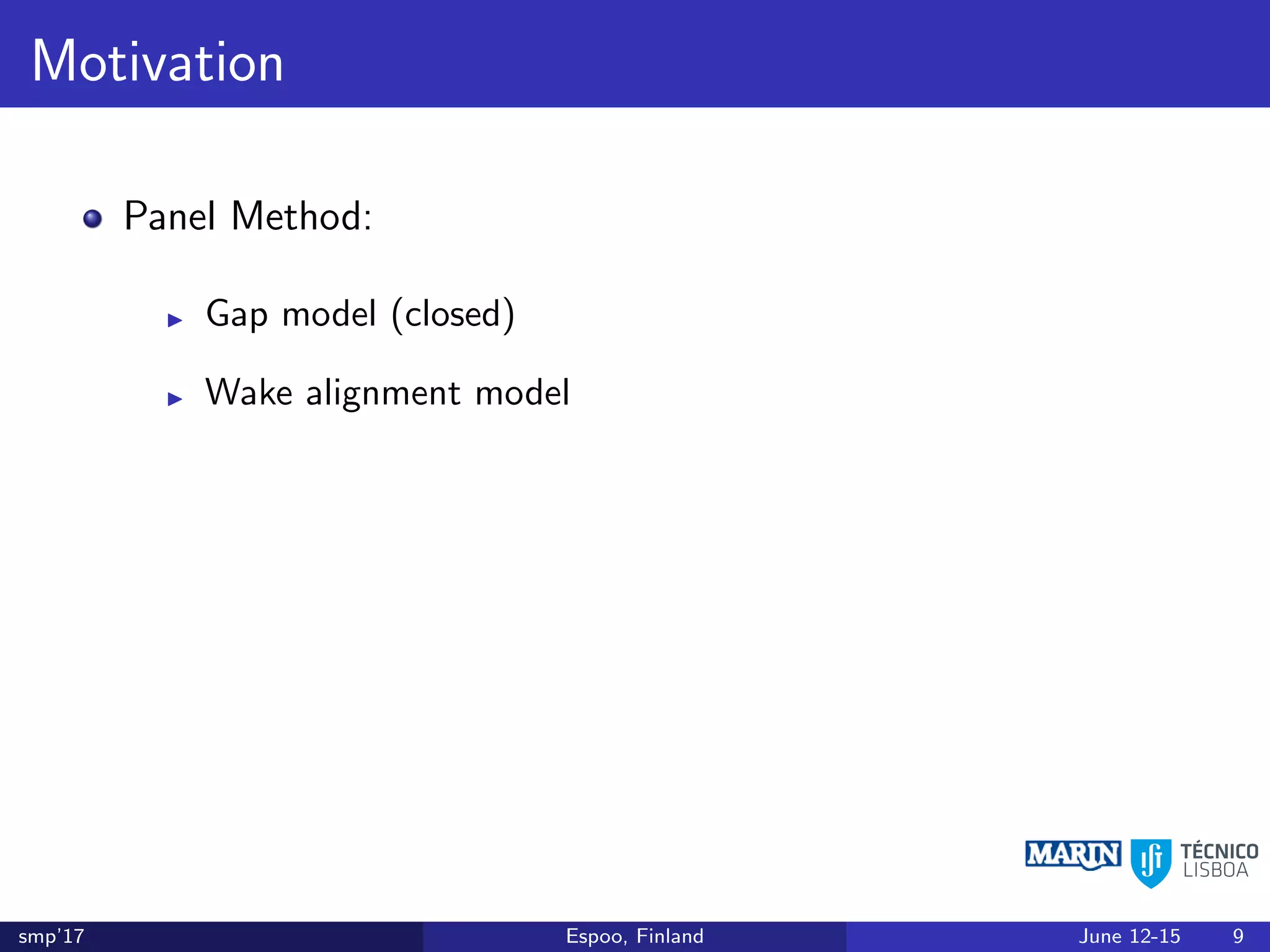 Motivation

Panel Method:

Gap model (closed)

Wake alignment model

MARIN

TÉCNICO LISBOA

smp'17 Espoo, Finland June 12-15 9